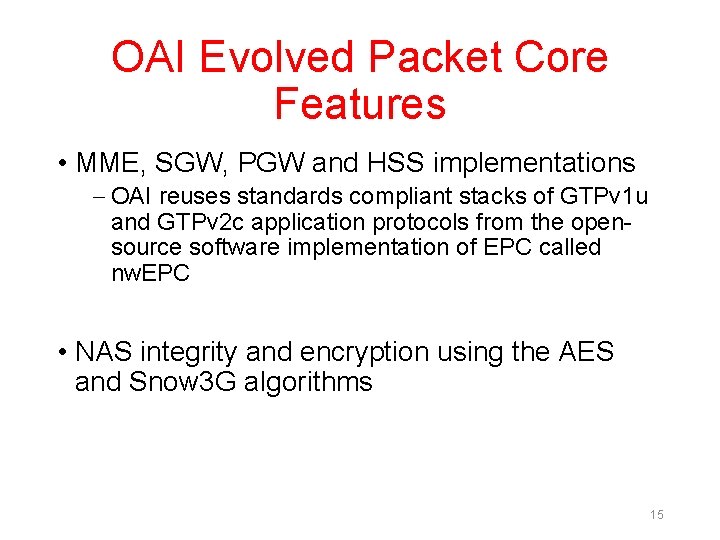 OAI Evolved Packet Core Features

• MME, SGW, PGW and HSS implementations

– OAI reuses standards compliant stacks of GTPv1u and GTPv2c application protocols from the open-source software implementation of EPC called nwEPC

• NAS integrity and encryption using the AES and Snow3G algorithms

15